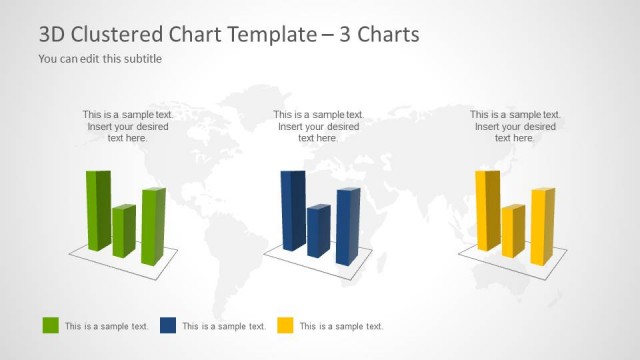 3D Clustered Chart Template – 3 Charts

You can edit this subtitle

This is a sample text. Insert your desired text here.

This is a sample text. Insert your desired text here.

This is a sample text. Insert your desired text here.

This is a sample text.

This is a sample text.

This is a sample text.